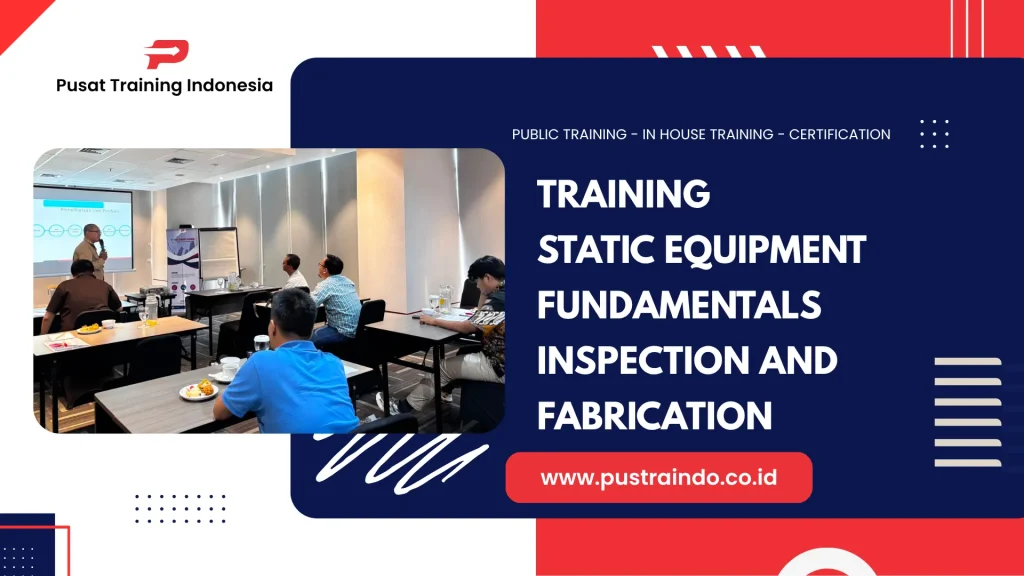 Pusat Training Indonesia

PUBLIC TRAINING - IN HOUSE TRAINING - CERTIFICATION

TRAINING
STATIC EQUIPMENT
FUNDAMENTALS
INSPECTION AND
FABRICATION

www.pustraindo.co.id